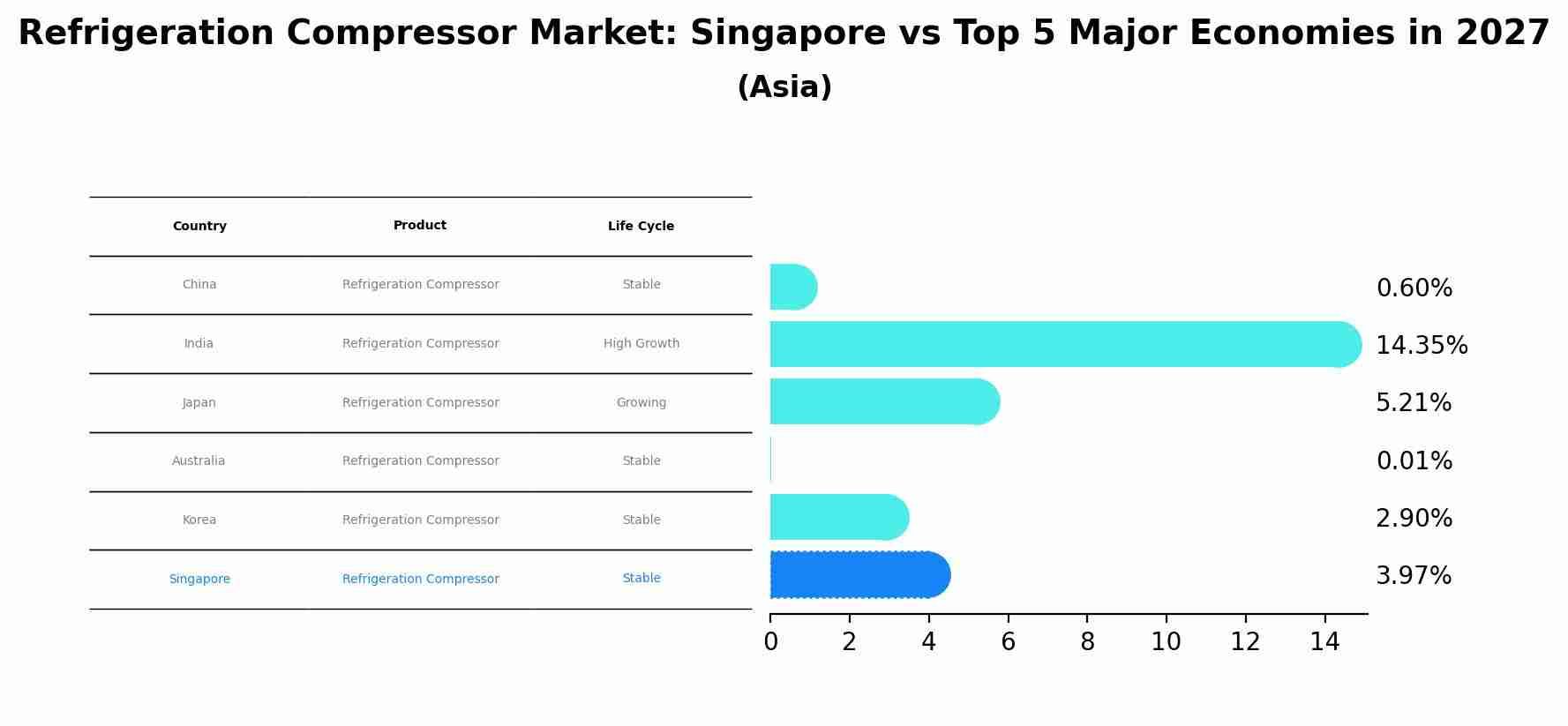 Refrigeration Compressor Market: Singapore vs Top 5 Major Economies in 2027
(Asia)

| Country | Product | Life Cycle |
|---|---|---|
| China | Refrigeration Compressor | Stable |
| India | Refrigeration Compressor | High Growth |
| Japan | Refrigeration Compressor | Growing |
| Australia | Refrigeration Compressor | Stable |
| Korea | Refrigeration Compressor | Stable |
| Singapore | Refrigeration Compressor | Stable |

0.60%
14.35%
5.21%
0.01%
2.90%
3.97%

0 2 4 6 8 10 12 14